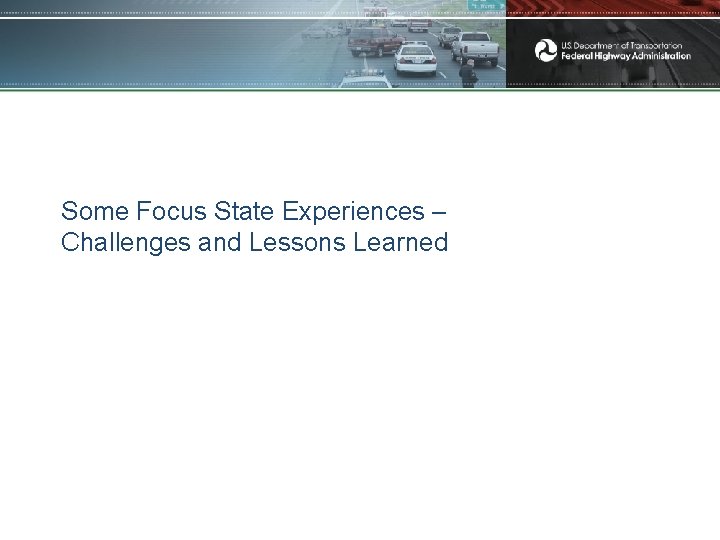 U.S. Department of Transportation
Federal Highway Administration

Some Focus State Experiences – Challenges and Lessons Learned